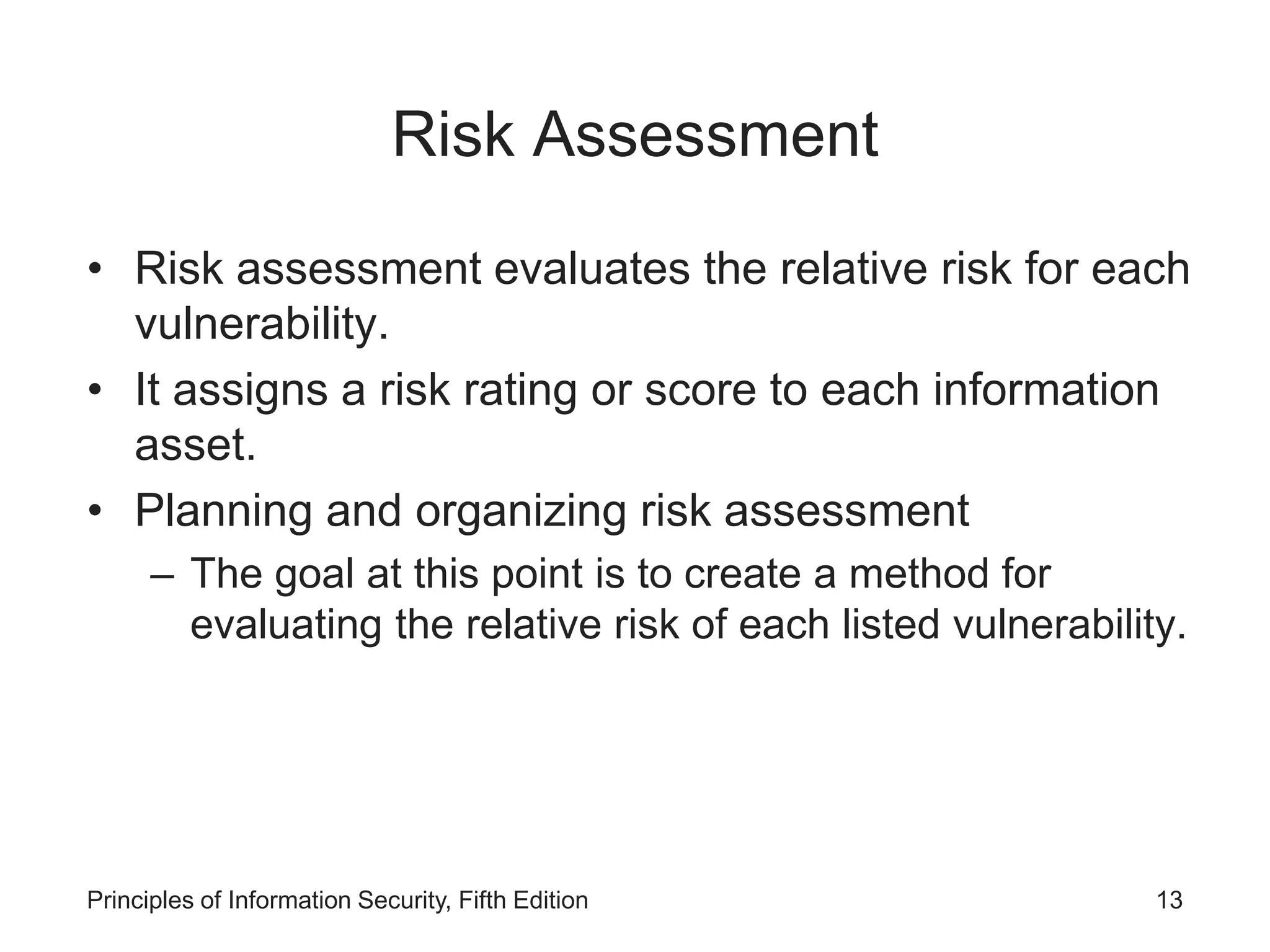 Risk Assessment

• Risk assessment evaluates the relative risk for each vulnerability.
• It assigns a risk rating or score to each information asset.
• Planning and organizing risk assessment
– The goal at this point is to create a method for evaluating the relative risk of each listed vulnerability.

Principles of Information Security, Fifth Edition

13